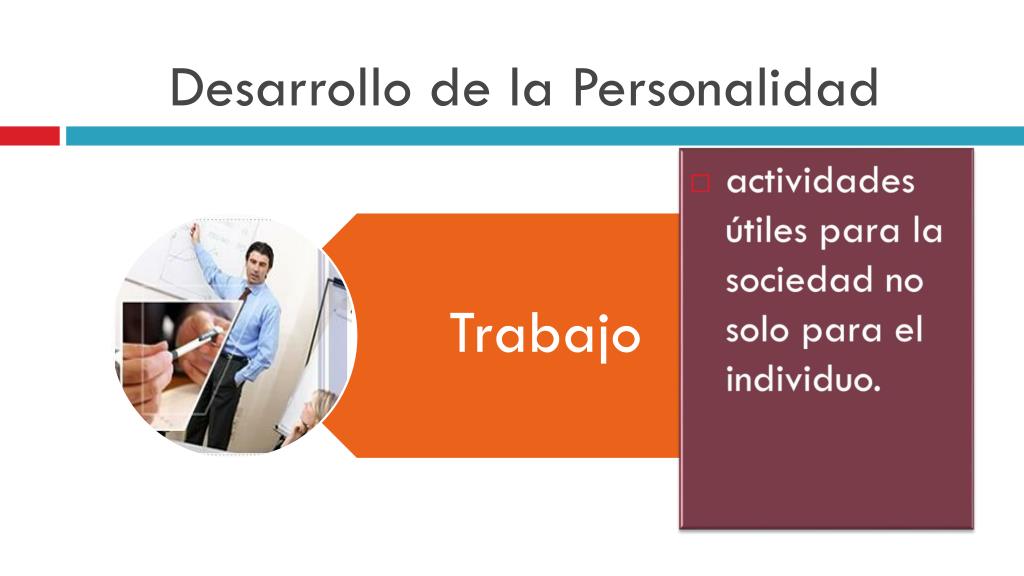 Desarrollo de la Personalidad

Trabajo

actividades útiles para la sociedad no solo para el individuo.